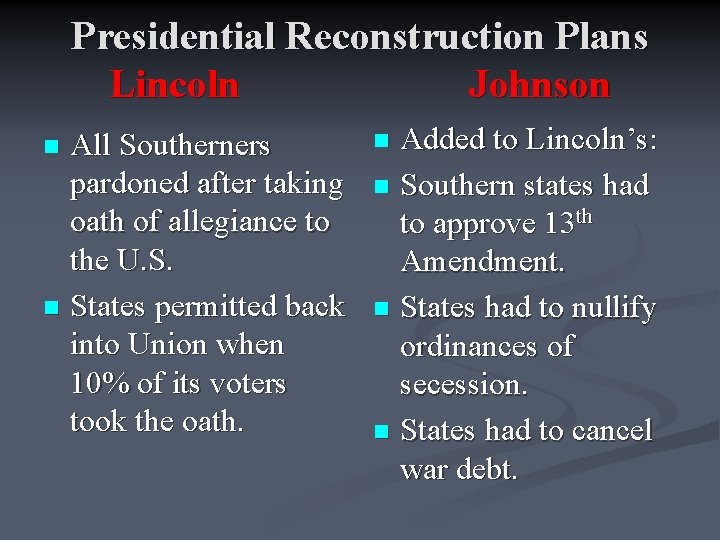 Presidential Reconstruction Plans

Lincoln

- All Southerners pardoned after taking oath of allegiance to the U.S.
- States permitted back into Union when 10% of its voters took the oath.

Johnson

- Added to Lincoln's:
- Southern states had to approve 13$^{th}$ Amendment.
- States had to nullify ordinances of secession.
- States had to cancel war debt.